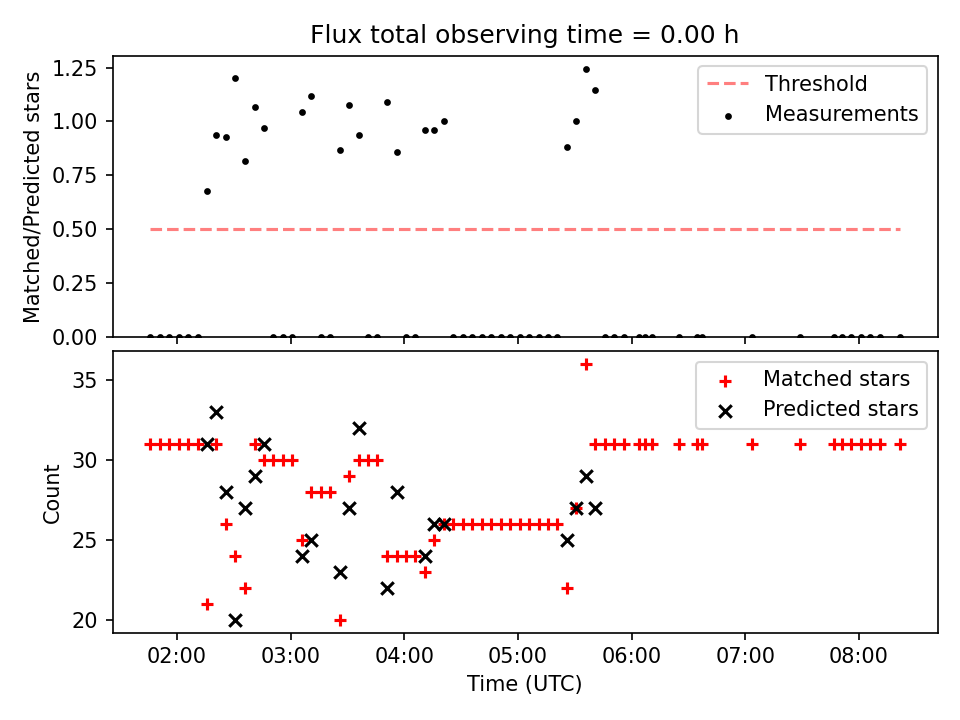 Flux total observing time = 0.00 h

Matched/Predicted stars

1.25
1.00
0.75
0.50
0.25
0.00

Threshold
Measurements

Count

35
30
25
20

Matched stars
Predicted stars

02:00
03:00
04:00
05:00
06:00
07:00
08:00

Time (UTC)